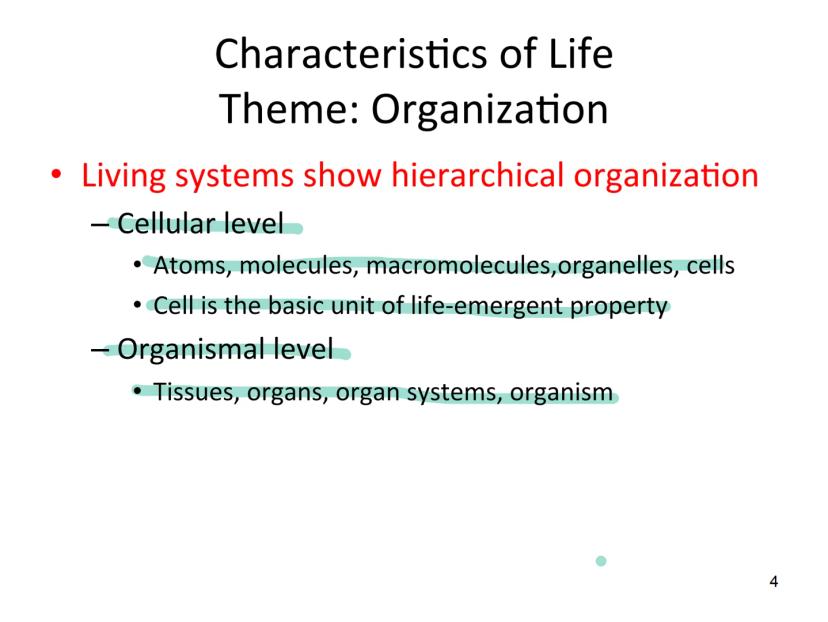 Characteristics of Life
Theme: Organization

• Living systems show hierarchical organization
– Cellular level
• Atoms, molecules, macromolecules,organelles, cells
• Cell is the basic unit of life-emergent property
– Organismal level
• Tissues, organs, organ systems, organism

4